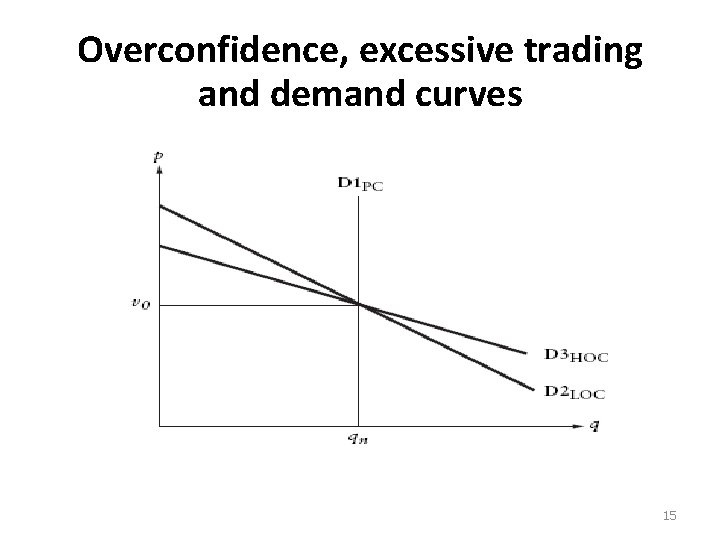 Overconfidence, excessive trading and demand curves

$p$

$D1_{PC}$

$v_0$

$D3_{HOC}$

$D2_{LOC}$

$q_n$

$q$

15